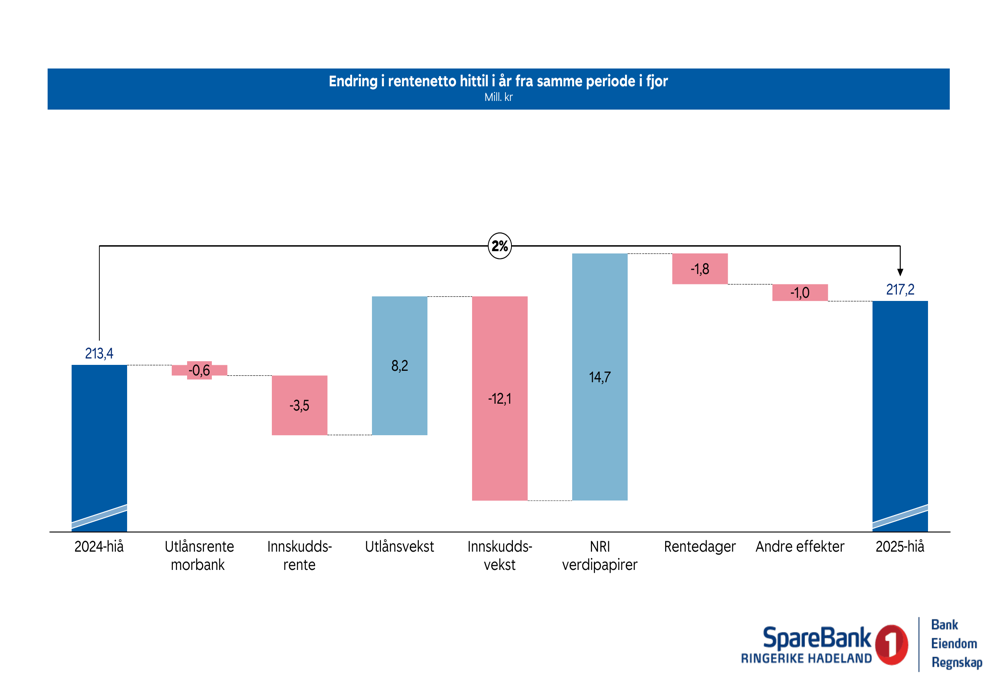 Endring i rentenetto hittil i år fra samme periode i fjor
Mill. kr

2%

213,4
-0,6
-3,5
8,2
-12,1
14,7
-1,8
-1,0
217,2

2024-hiå
Utlånsrente morbank
Innskuddsrente
Utlånsvekst
Innskuddsvekst
NRI verdipapirer
Rentedager
Andre effekter
2025-hiå

SpareBank 1
RINGERIKE HADELAND
Bank
Eiendom
Regnskap